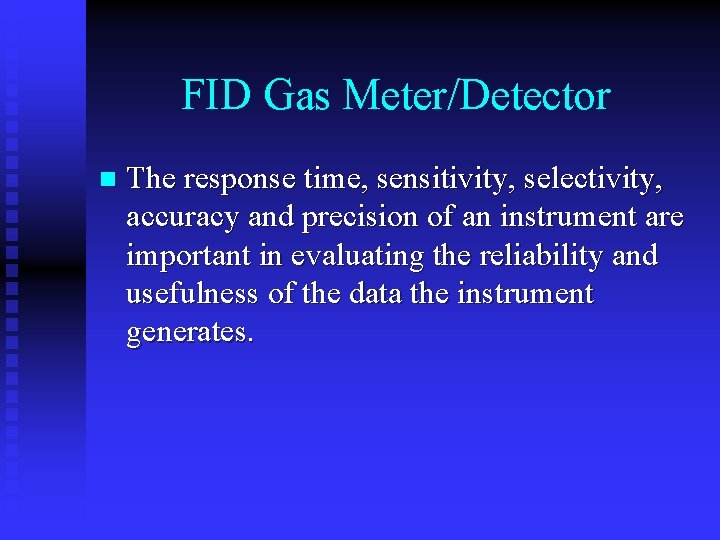 FID Gas Meter/Detector

The response time, sensitivity, selectivity, accuracy and precision of an instrument are important in evaluating the reliability and usefulness of the data the instrument generates.